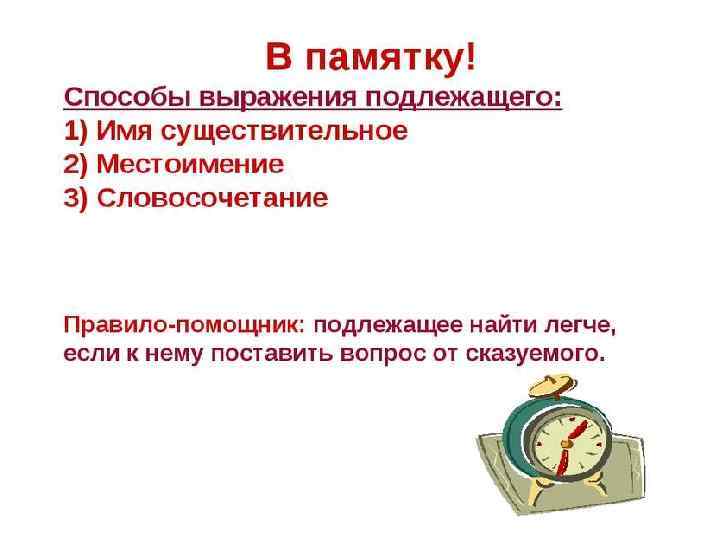 В памятку!

Способы выражения подлежащего:
1) Имя существительное
2) Местоимение
3) Словосочетание

Правило-помощник: подлежащее найти легче, если к нему поставить вопрос от сказуемого.